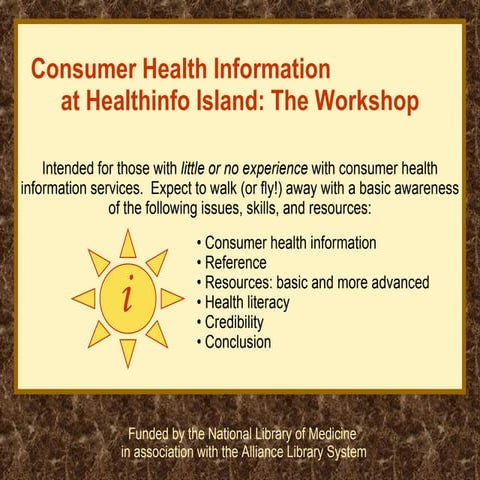 Consumer Health Information at Healthinfo Island: The Workshop

Intended for those with little or no experience with consumer health information services. Expect to walk (or fly!) away with a basic awareness of the following issues, skills, and resources:

i

• Consumer health information
• Reference
• Resources: basic and more advanced
• Health literacy
• Credibility
• Conclusion

Funded by the National Library of Medicine in association with the Alliance Library System